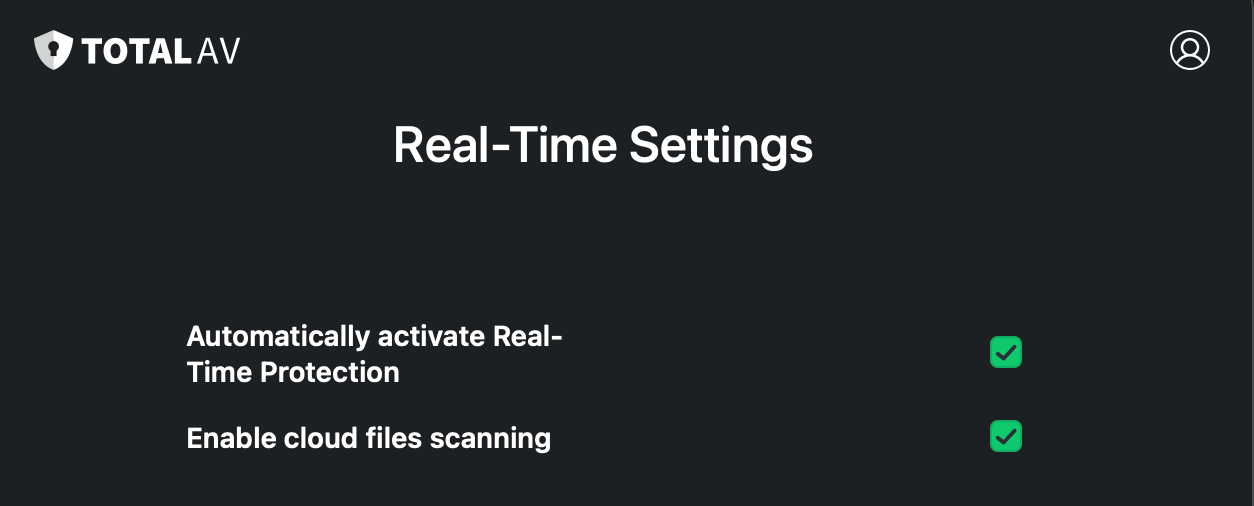 TOTAL AV

Real-Time Settings

Automatically activate Real-Time Protection

Enable cloud files scanning